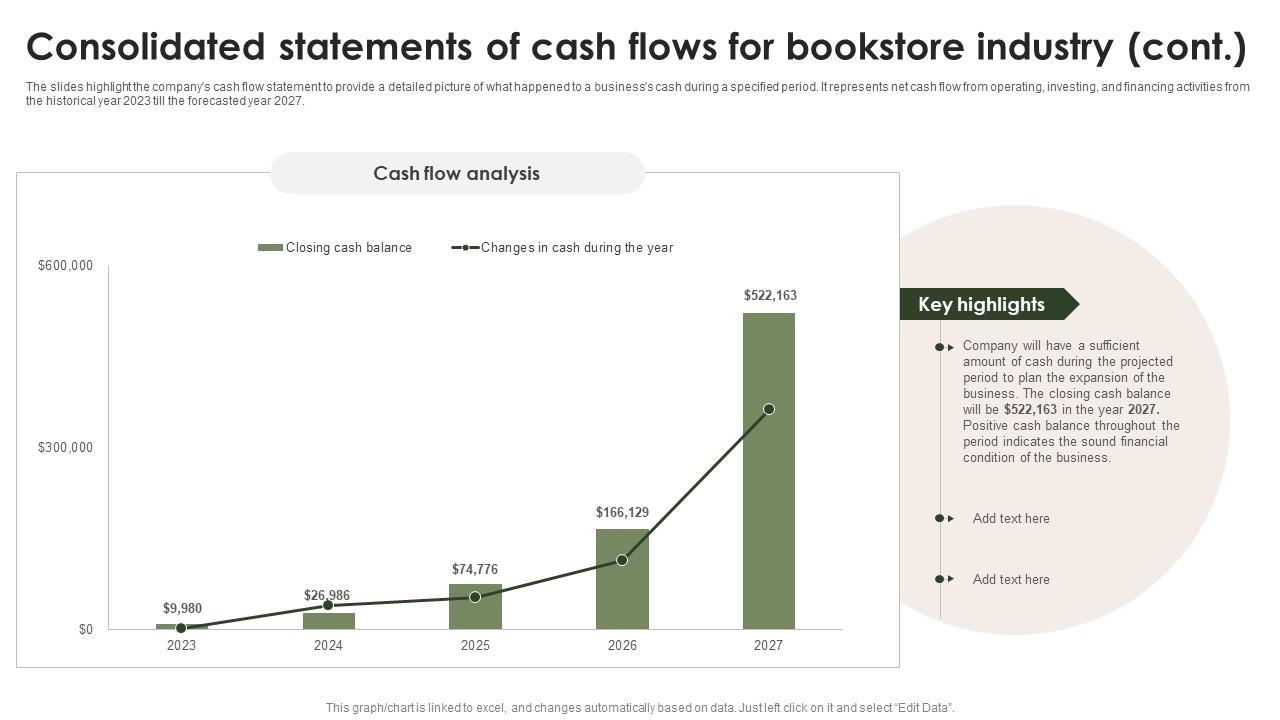 Consolidated statements of cash flows for bookstore industry (cont.)

The slides highlight the company's cash flow statement to provide a detailed picture of what happened to a business's cash during a specified period. It represents net cash flow from operating, investing, and financing activities from the historical year 2023 till the forecasted year 2027.

Cash flow analysis

Closing cash balance
Changes in cash during the year

$600,000
$300,000
$0

$9,980
$26,986
$74,776
$166,129
$522,163

2023
2024
2025
2026
2027

Key highlights

Company will have a sufficient amount of cash during the projected period to plan the expansion of the business. The closing cash balance will be $522,163 in the year 2027. Positive cash balance throughout the period indicates the sound financial condition of the business.

Add text here

Add text here

This graph/chart is linked to excel, and changes automatically based on data. Just left click on it and select "Edit Data".